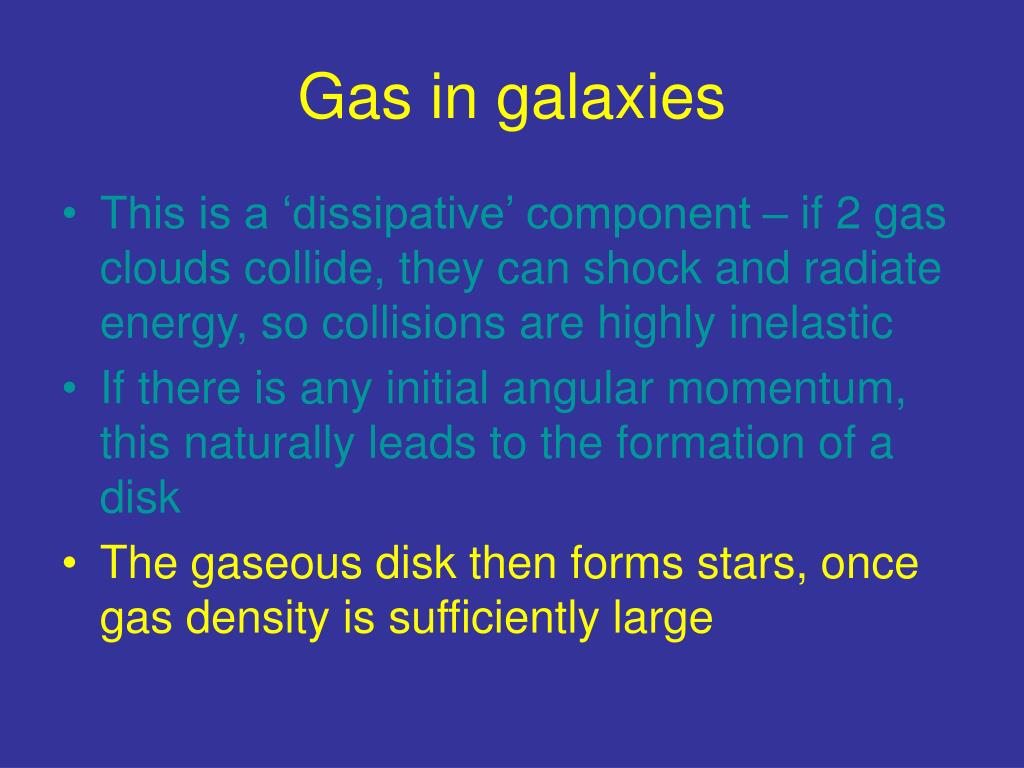 Gas in galaxies

• This is a ‘dissipative’ component – if 2 gas clouds collide, they can shock and radiate energy, so collisions are highly inelastic
• If there is any initial angular momentum, this naturally leads to the formation of a disk
• The gaseous disk then forms stars, once gas density is sufficiently large